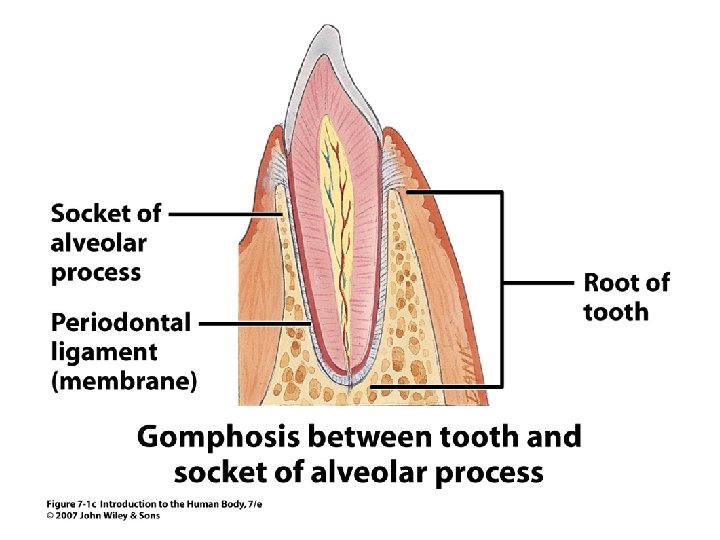 Socket of alveolar process

Periodontal ligament (membrane)

Root of tooth

Gomphosis between tooth and socket of alveolar process

Figure 7-1c Introduction to the Human Body, 7/e
© 2007 John Wiley & Sons